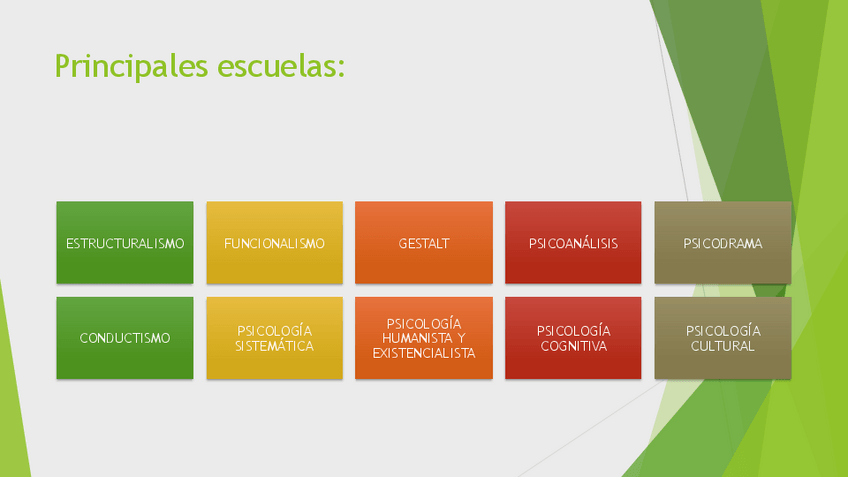 Principales escuelas:

ESTRUCTURALISMO

FUNCIONALISMO

GESTALT

PSICOANÁLISIS

PSICODRAMA

CONDUCTISMO

PSICOLOGÍA SISTEMÁTICA

PSICOLOGÍA HUMANISTA Y EXISTENCIALISTA

PSICOLOGÍA COGNITIVA

PSICOLOGÍA CULTURAL